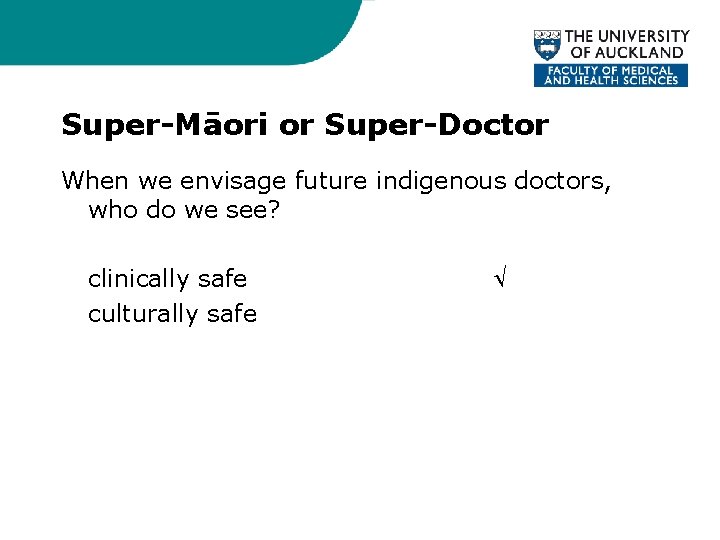 THE UNIVERSITY OF AUCKLAND
FACULTY OF MEDICAL AND HEALTH SCIENCES

Super-Māori or Super-Doctor

When we envisage future indigenous doctors, who do we see?

clinically safe √
culturally safe